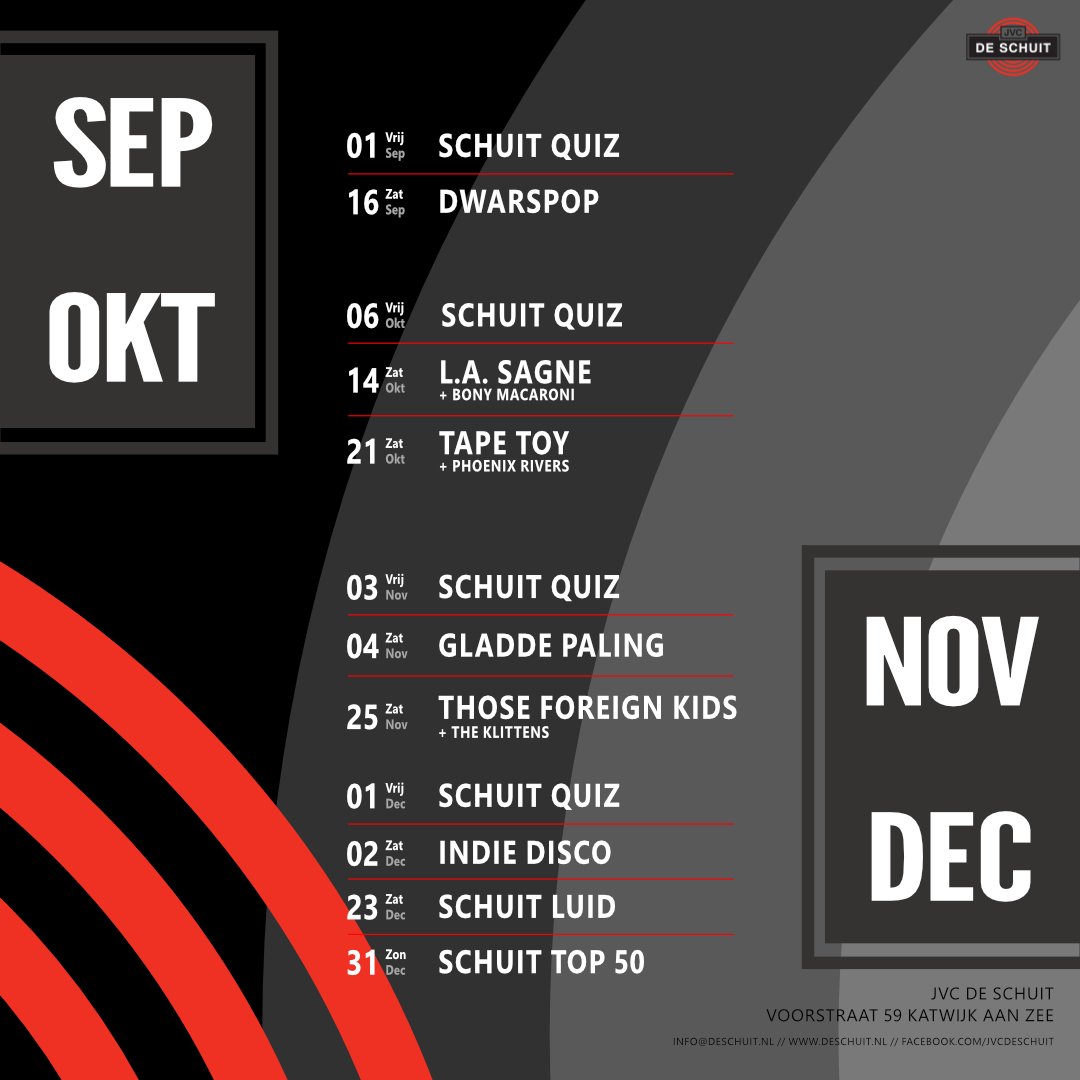 JVC
DE SCHUIT

SEP
OKT

01 Vrij Sep SCHUIT QUIZ
16 Zat Sep DWARSPOP

06 Vrij Okt SCHUIT QUIZ
14 Zat Okt L.A. SAGNE
+ BONY MACARONI
21 Zat Okt TAPE TOY
+ PHOENIX RIVERS

03 Vrij Nov SCHUIT QUIZ
04 Zat Nov GLADDE PALING
25 Zat Nov THOSE FOREIGN KIDS
+ THE KLITTENS

01 Vrij Dec SCHUIT QUIZ
02 Zat Dec INDIE DISCO
23 Zat Dec SCHUIT LUID
31 Zon Dec SCHUIT TOP 50

NOV
DEC

JVC DE SCHUIT
VOORSTRAAT 59 KATWIJK AAN ZEE
INFO@DESCHUIT.NL // WWW.DESCHUIT.NL // FACEBOOK.COM/JVCDESCHUIT